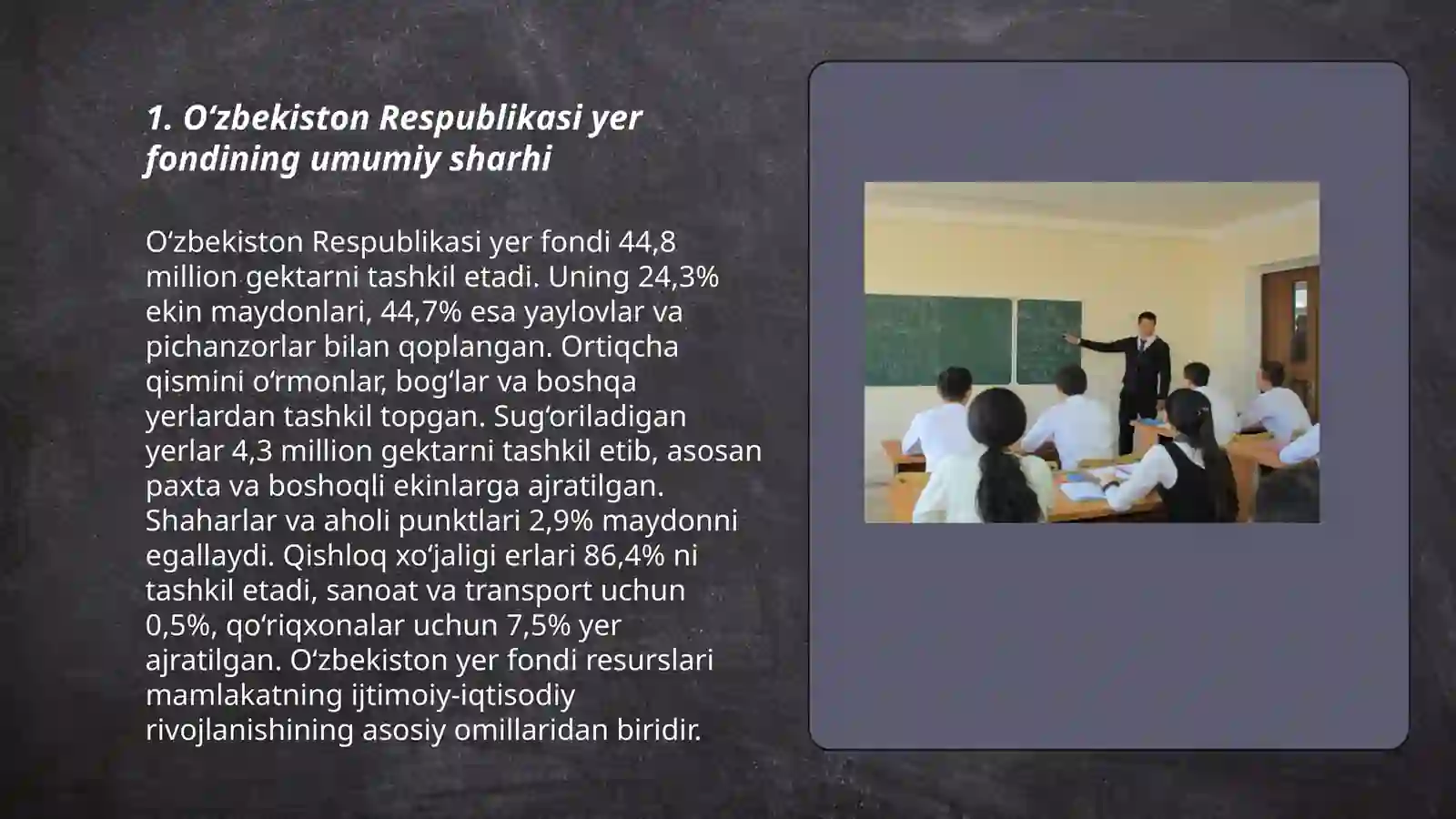 1. O‘zbekiston Respublikasi yer fondining umumiy sharhi

O‘zbekiston Respublikasi yer fondi 44,8 million gektarni tashkil etadi. Uning 24,3% ekin maydonlari, 44,7% esa yaylovlar va pichanzorlar bilan qoplangan. Ortiqcha qismini o‘rmonlar, bog‘lar va boshqa yerlardan tashkil topgan. Sug‘oriladigan yerlar 4,3 million gektarni tashkil etib, asosan paxta va boshoqli ekinlarga ajratilgan. Shaharlar va aholi punktlari 2,9% maydonni egallaydi. Qishloq xo‘jaligi erlari 86,4% ni tashkil etadi, sanoat va transport uchun 0,5%, qo‘riqxonalar uchun 7,5% yer ajratilgan. O‘zbekiston yer fondi resurslari mamlakatning ijtimoiy-iqtisodiy rivojlanishining asosiy omillaridan biridir.